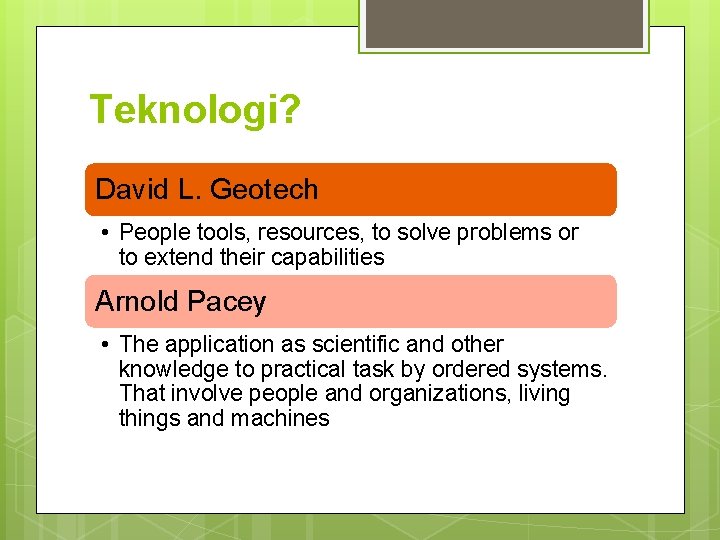 Teknologi?

David L. Geotech

• People tools, resources, to solve problems or to extend their capabilities

Arnold Pacey

• The application as scientific and other knowledge to practical task by ordered systems. That involve people and organizations, living things and machines